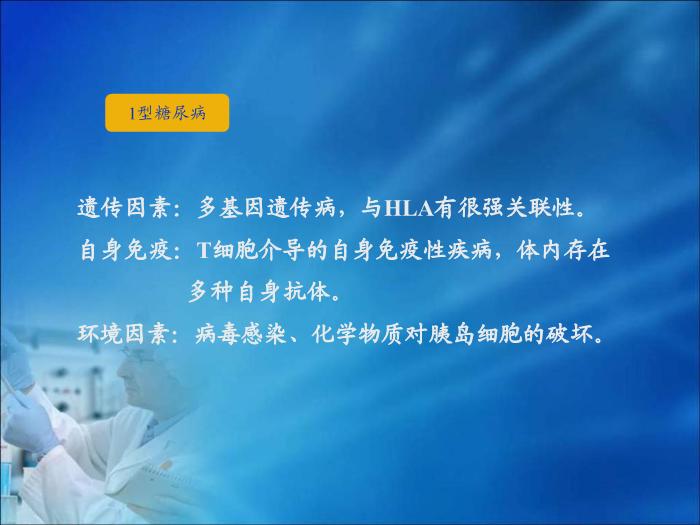 1型糖尿病

遗传因素：多基因遗传病，与HLA有很强关联性。

自身免疫：T细胞介导的自身免疫性疾病，体内存在多种自身抗体。

环境因素：病毒感染、化学物质对胰岛细胞的破坏。